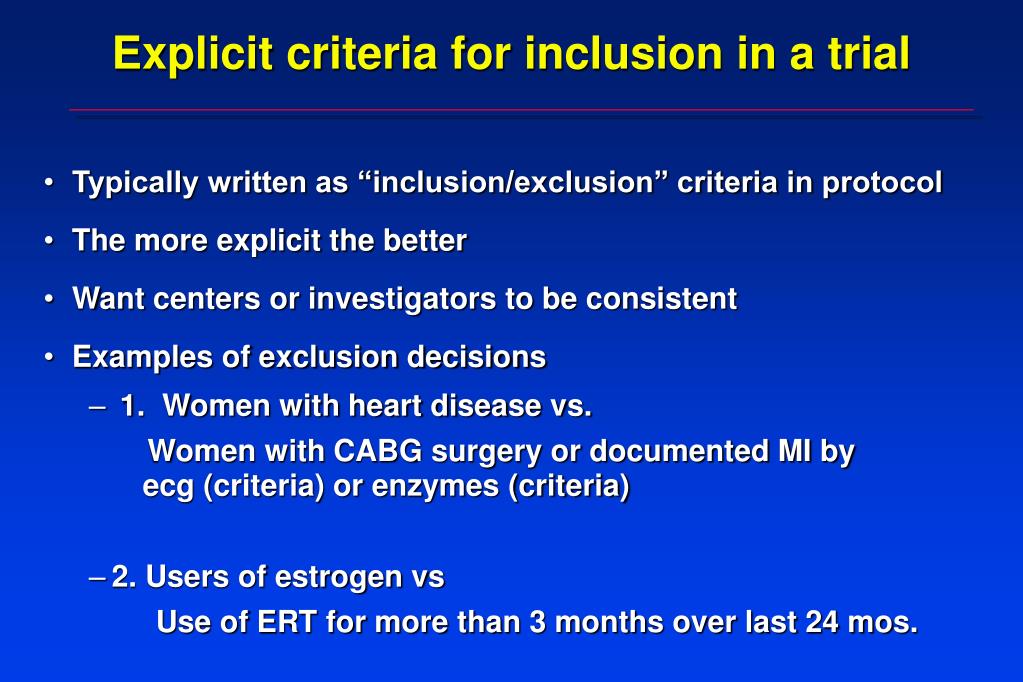 Explicit criteria for inclusion in a trial

• Typically written as “inclusion/exclusion” criteria in protocol
• The more explicit the better
• Want centers or investigators to be consistent
• Examples of exclusion decisions
– 1. Women with heart disease vs.
Women with CABG surgery or documented MI by ecg (criteria) or enzymes (criteria)

– 2. Users of estrogen vs
Use of ERT for more than 3 months over last 24 mos.